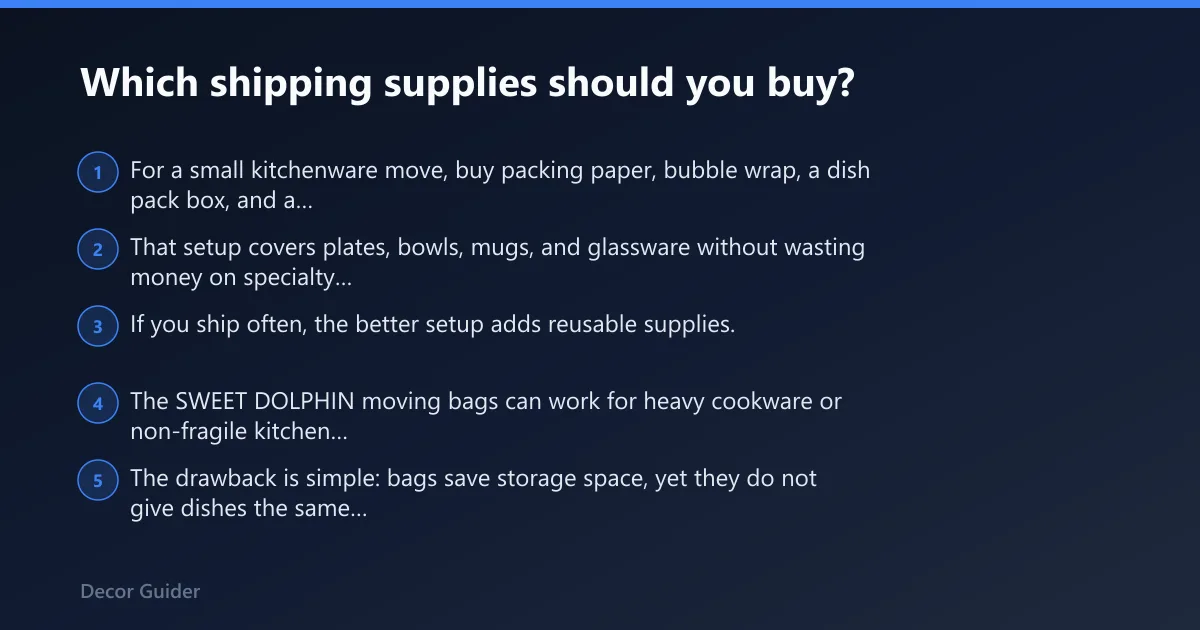 Which shipping supplies should you buy?

1 For a small kitchenware move, buy packing paper, bubble wrap, a dish pack box, and a...

2 That setup covers plates, bowls, mugs, and glassware without wasting money on specialty...

3 If you ship often, the better setup adds reusable supplies.

4 The SWEET DOLPHIN moving bags can work for heavy cookware or non-fragile kitchen...

5 The drawback is simple: bags save storage space, yet they do not give dishes the same...

Decor Guider